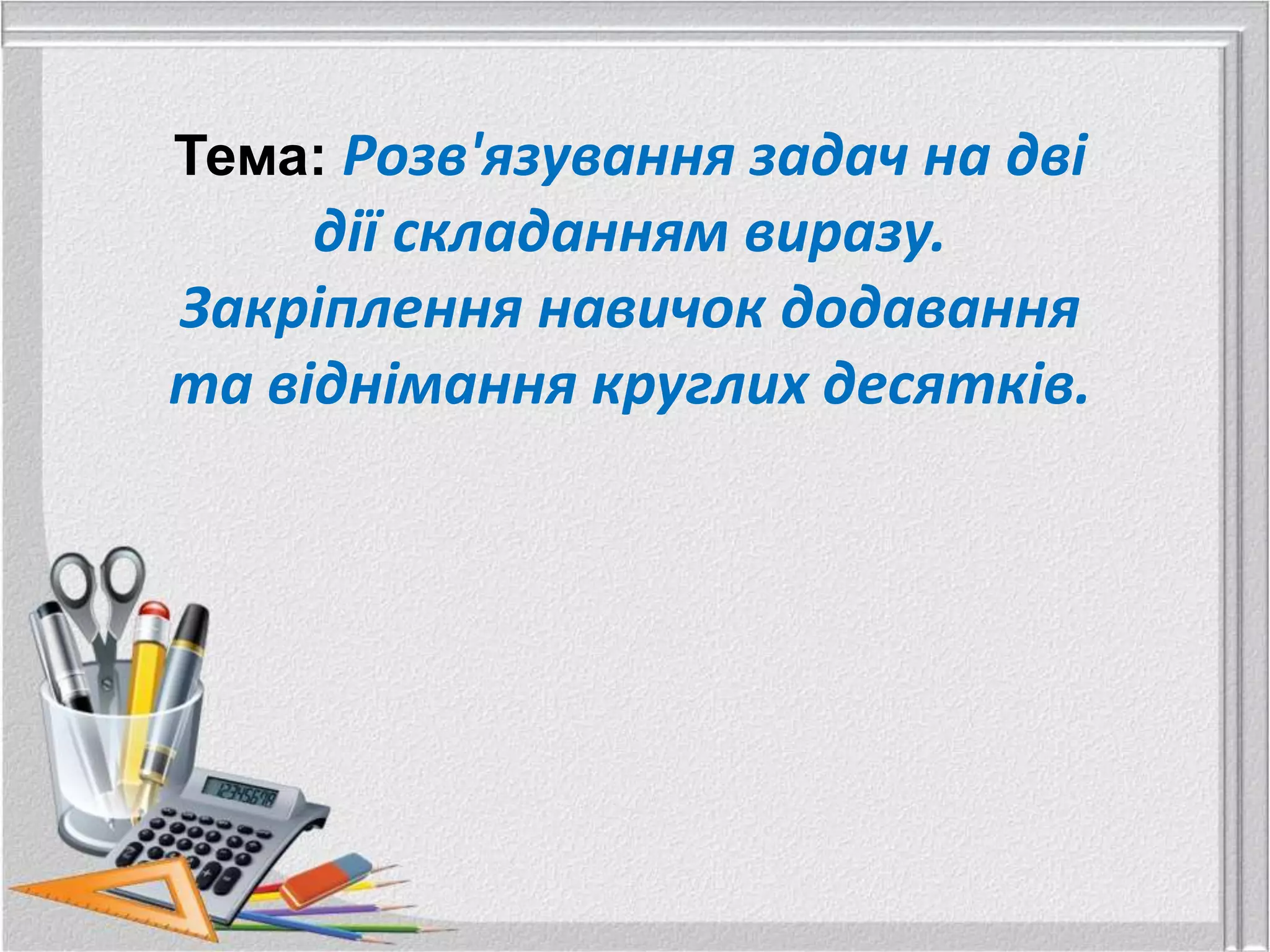 Тема: Розв'язування задач на дві дії складанням виразу. Закріплення навичок додавання та віднімання круглих десятків.

12345678